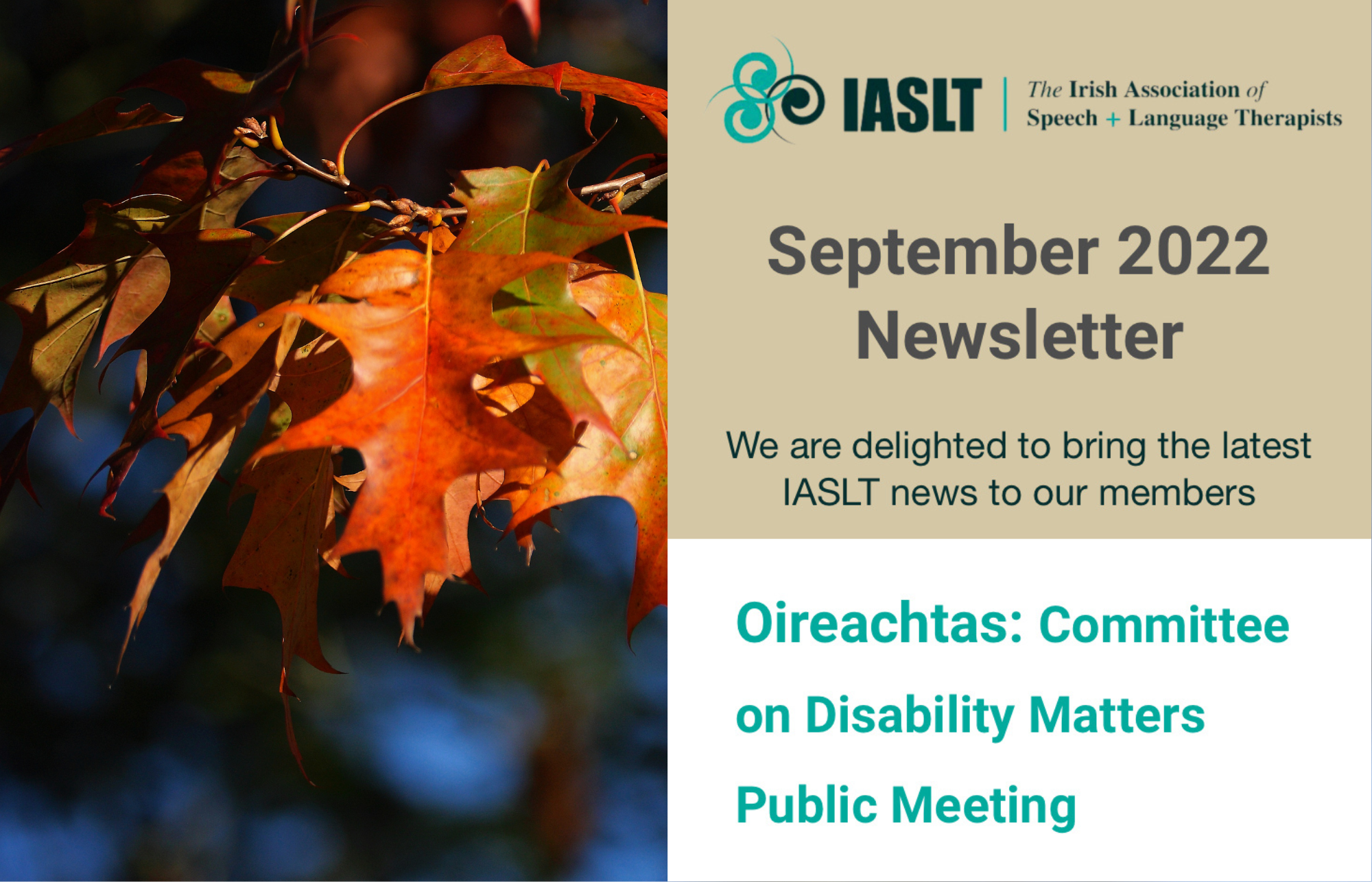 IASLT | The Irish Association of Speech + Language Therapists

September 2022 Newsletter

We are delighted to bring the latest IASLT news to our members

Oireachtas: Committee on Disability Matters Public Meeting